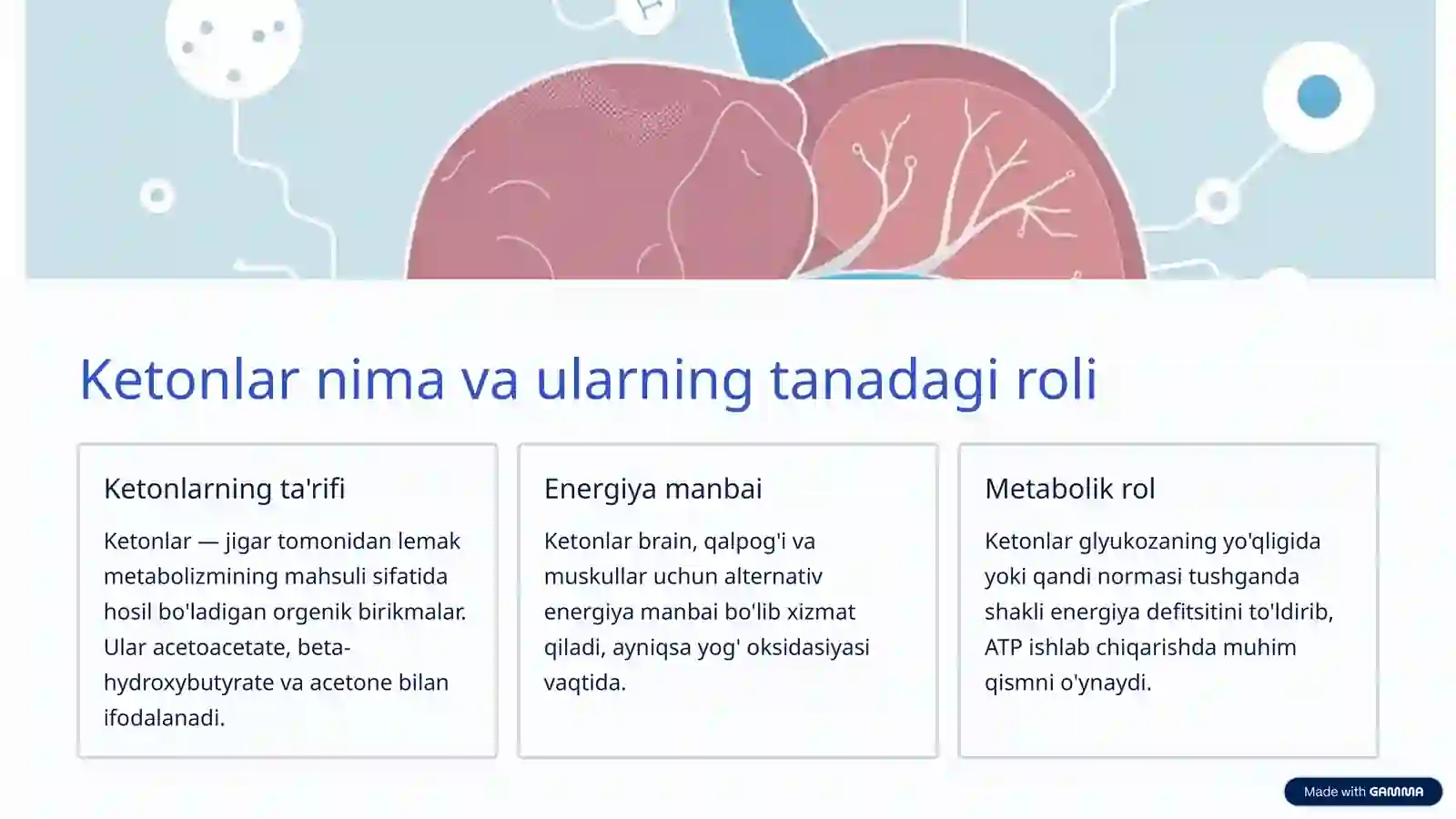 Ketonlar nima va ularning tanadagi roli

Ketonlarning ta'rifi

Ketonlar — jigar tomonidan lemak metabolizmining mahsuli sifatida hosil bo'ladigan orgenik birikmalar. Ular acetoacetate, beta-hydroxybutyrate va acetone bilan ifodalanadi.

Energiya manbai

Ketonlar brain, qalpog'i va muskullar uchun alternativ energiya manbai bo'lib xizmat qiladi, ayniqsa yog' oksidasiyasi vaqtida.

Metabolik rol

Ketonlar glyukozaning yo'qligida yoki qandi normasi tushganda shakli energiya defitsitini to'ldirib, ATP ishlab chiqarishda muhim qismni o'ynaydi.

Made with GAMMA